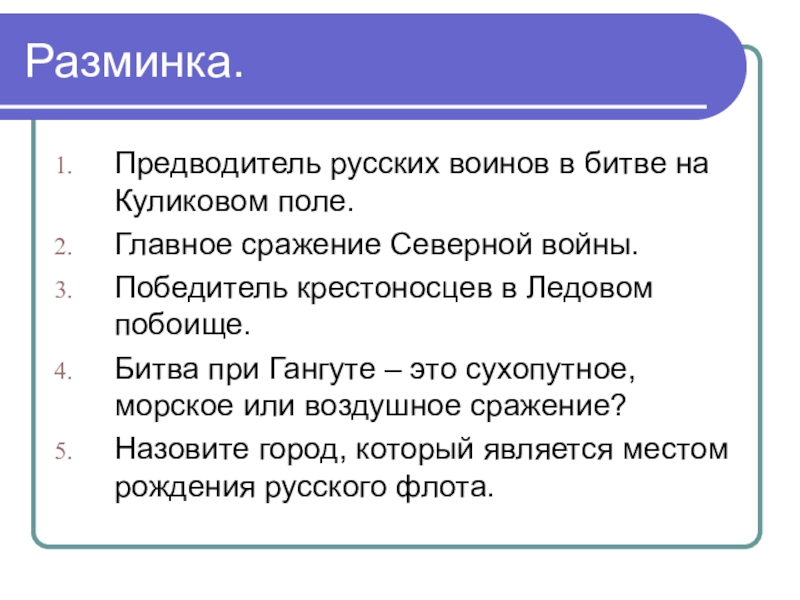 Разминка.

1. Предводитель русских воинов в битве на Куликовом поле.
2. Главное сражение Северной войны.
3. Победитель крестоносцев в Ледовом побоище.
4. Битва при Гангуте – это сухопутное, морское или воздушное сражение?
5. Назовите город, который является местом рождения русского флота.